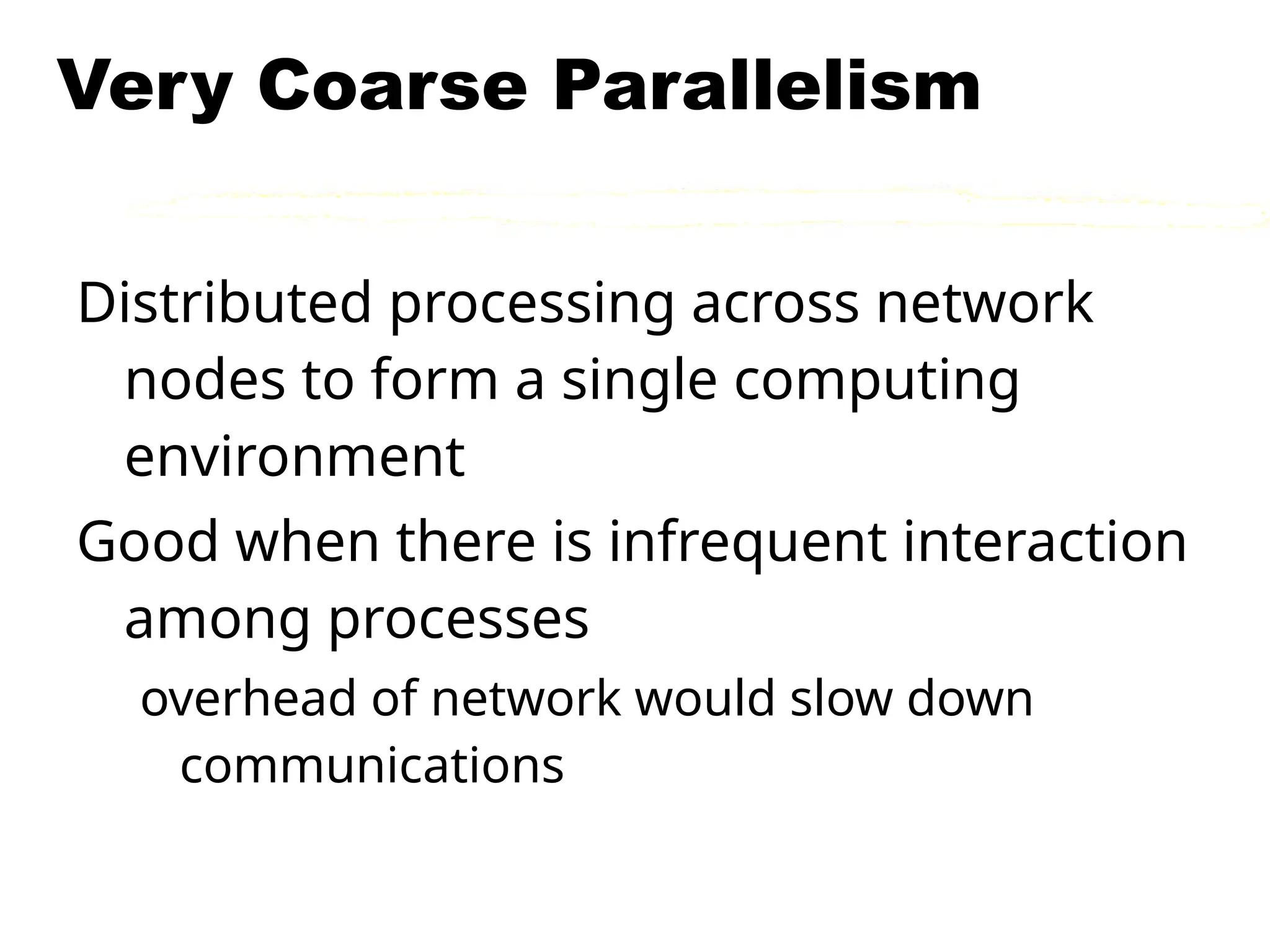 Very Coarse Parallelism

Distributed processing across network nodes to form a single computing environment

Good when there is infrequent interaction among processes

overhead of network would slow down communications